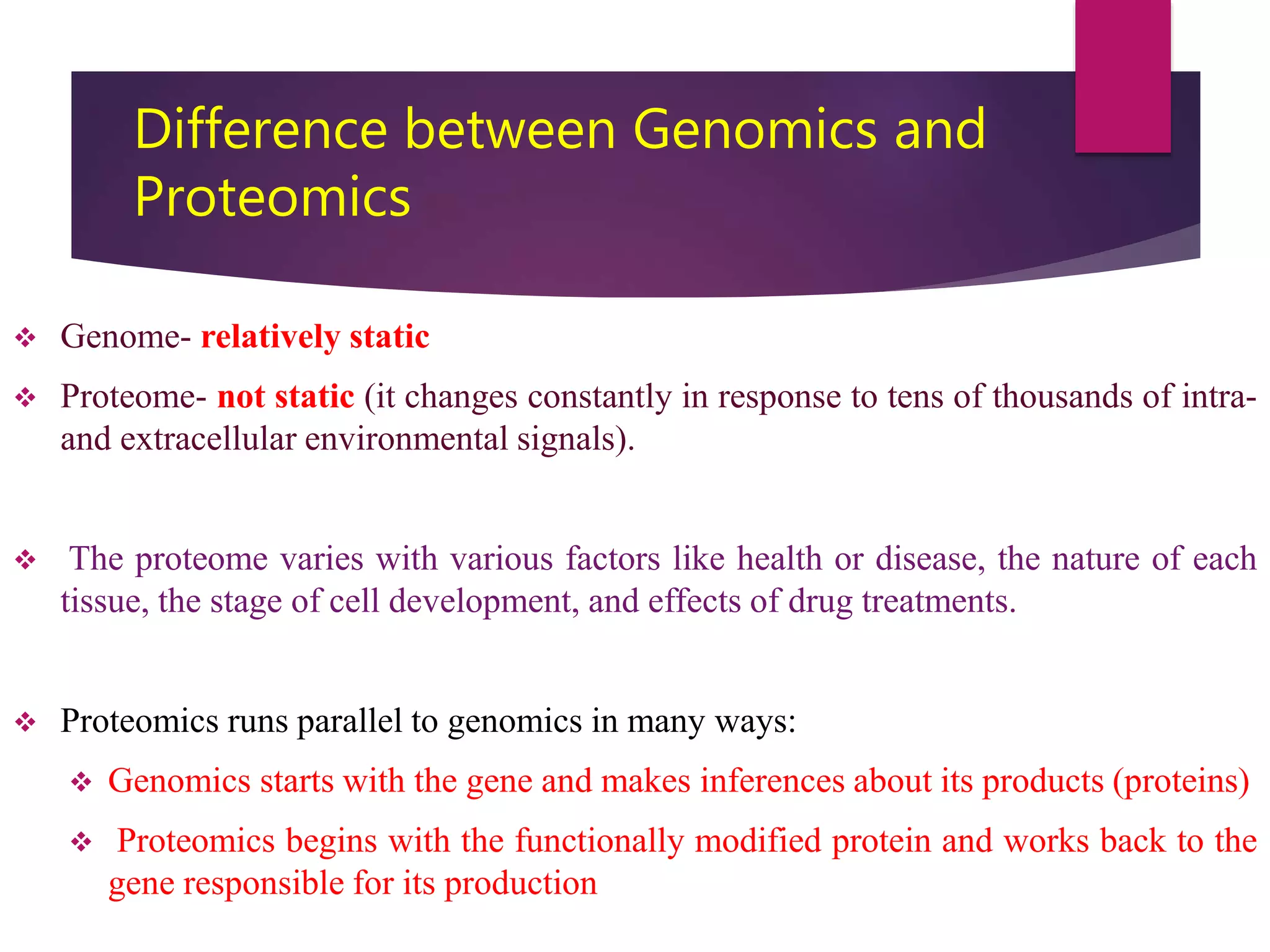 Difference between Genomics and Proteomics

❖ Genome- relatively static

❖ Proteome- not static (it changes constantly in response to tens of thousands of intra- and extracellular environmental signals).

❖ The proteome varies with various factors like health or disease, the nature of each tissue, the stage of cell development, and effects of drug treatments.

❖ Proteomics runs parallel to genomics in many ways:

❖ Genomics starts with the gene and makes inferences about its products (proteins)

❖ Proteomics begins with the functionally modified protein and works back to the gene responsible for its production